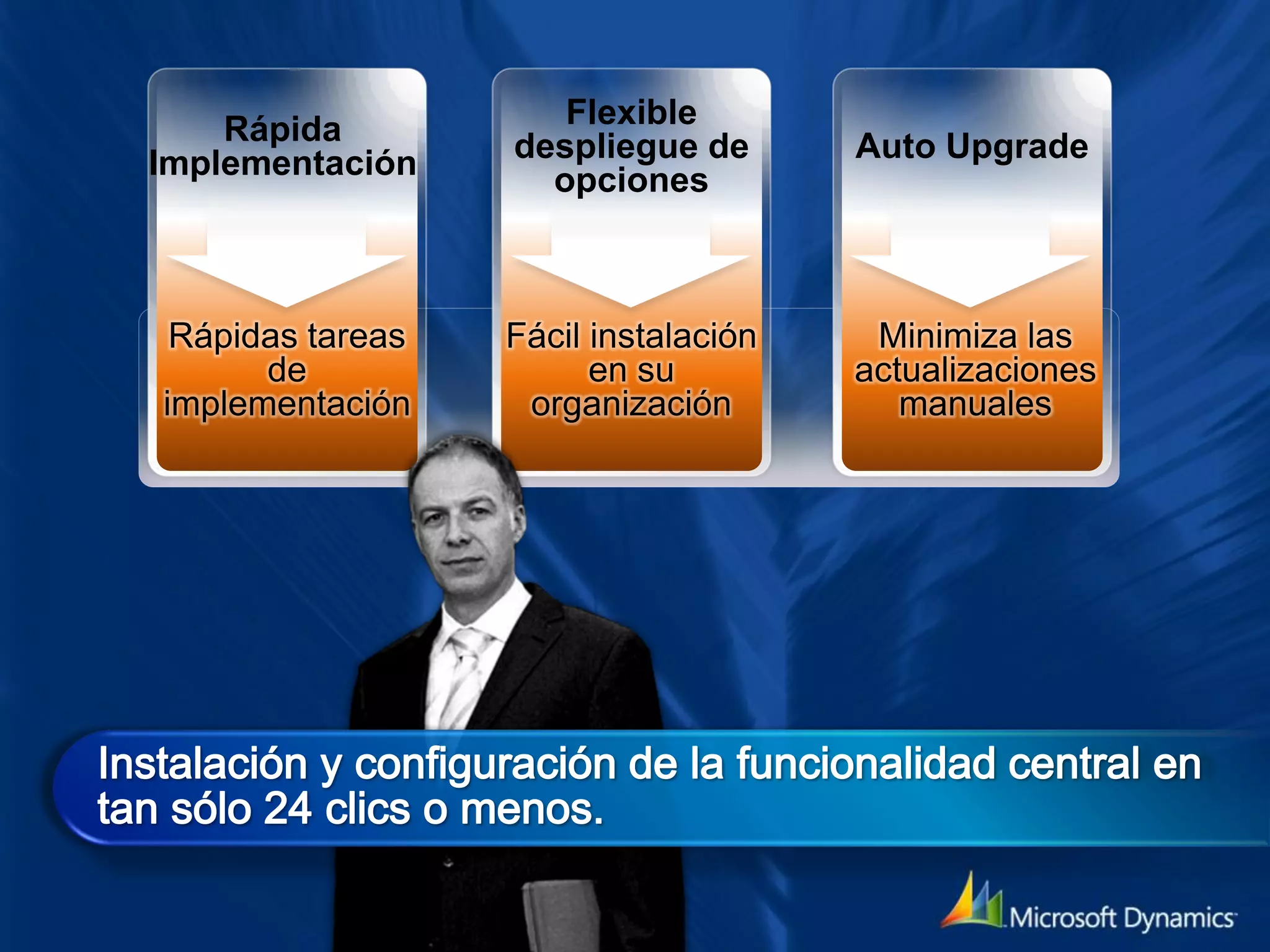 Rápida Implementación

Rápidas tareas de implementación

Flexible despliegue de opciones

Fácil instalación en su organización

Auto Upgrade

Minimiza las actualizaciones manuales

Instalación y configuración de la funcionalidad central en tan sólo 24 clics o menos.

Microsoft Dynamics